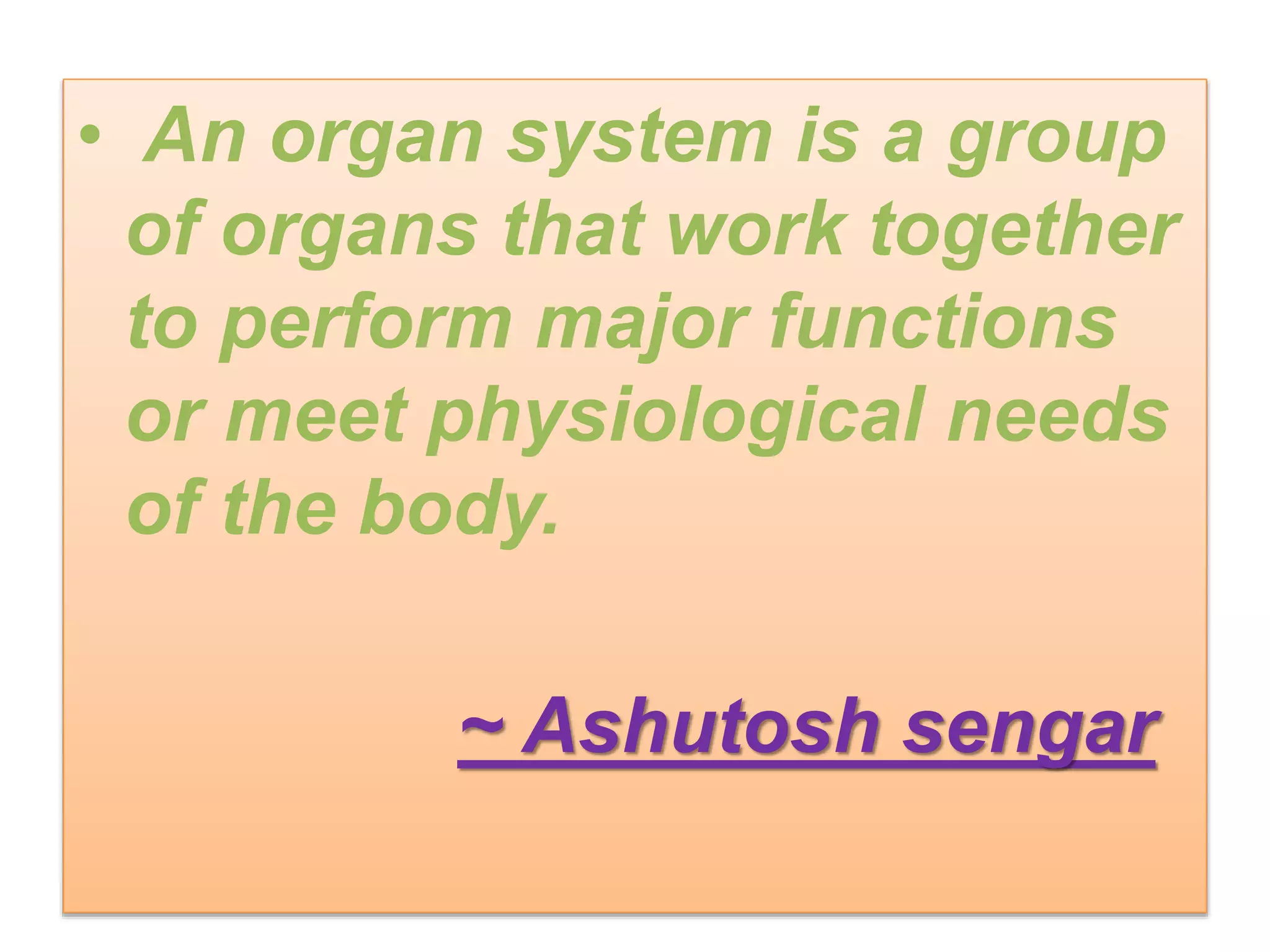 • An organ system is a group of organs that work together to perform major functions or meet physiological needs of the body.

~ Ashutosh sengar